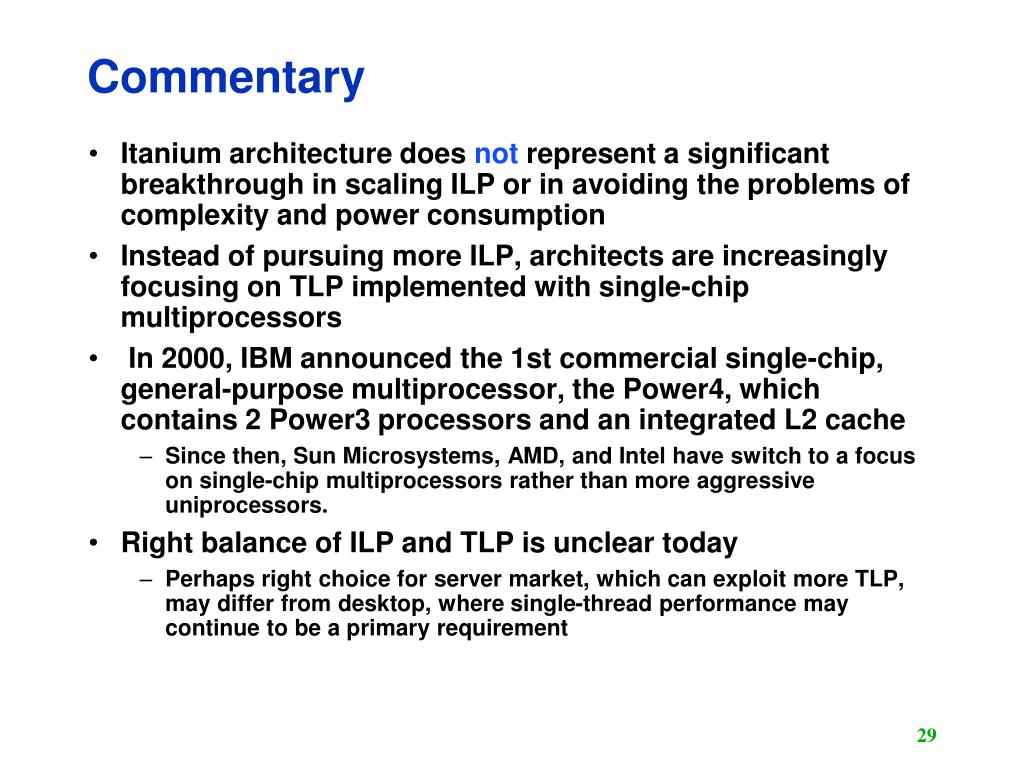 Commentary

• Itanium architecture does not represent a significant breakthrough in scaling ILP or in avoiding the problems of complexity and power consumption

• Instead of pursuing more ILP, architects are increasingly focusing on TLP implemented with single-chip multiprocessors

• In 2000, IBM announced the 1st commercial single-chip, general-purpose multiprocessor, the Power4, which contains 2 Power3 processors and an integrated L2 cache

– Since then, Sun Microsystems, AMD, and Intel have switch to a focus on single-chip multiprocessors rather than more aggressive uniprocessors.

• Right balance of ILP and TLP is unclear today

– Perhaps right choice for server market, which can exploit more TLP, may differ from desktop, where single-thread performance may continue to be a primary requirement

29